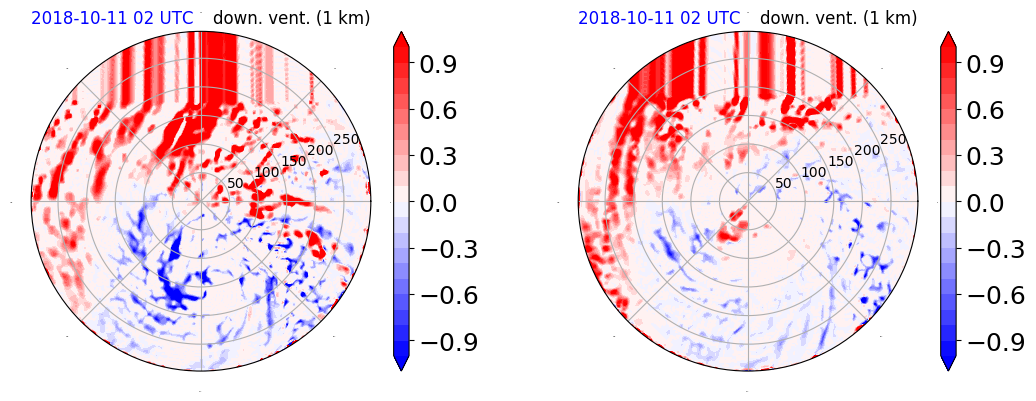 2018-10-11 02 UTC down. vent. (1 km)

50
100
150
200
250

0.9
0.6
0.3
0.0
−0.3
−0.6
−0.9

2018-10-11 02 UTC down. vent. (1 km)

50
100
150
200
250

0.9
0.6
0.3
0.0
−0.3
−0.6
−0.9